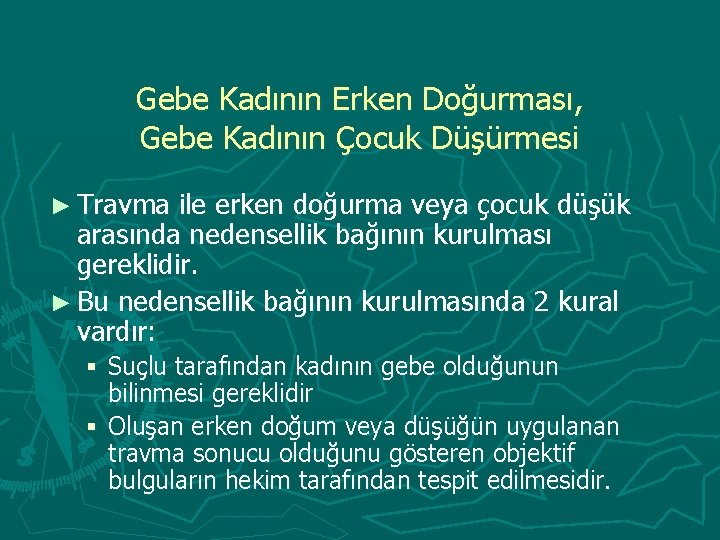 Gebe Kadının Erken Doğurması, Gebe Kadının Çocuk Düşürmesi

► Travma ile erken doğurma veya çocuk düşük arasında nedensellik bağının kurulması gereklidir.

► Bu nedensellik bağının kurulmasında 2 kural vardır:

▪ Suçlu tarafından kadının gebe olduğunun bilinmesi gereklidir

▪ Oluşan erken doğum veya düşüğün uygulanan travma sonucu olduğunu gösteren objektif bulguların hekim tarafından tespit edilmesidir.